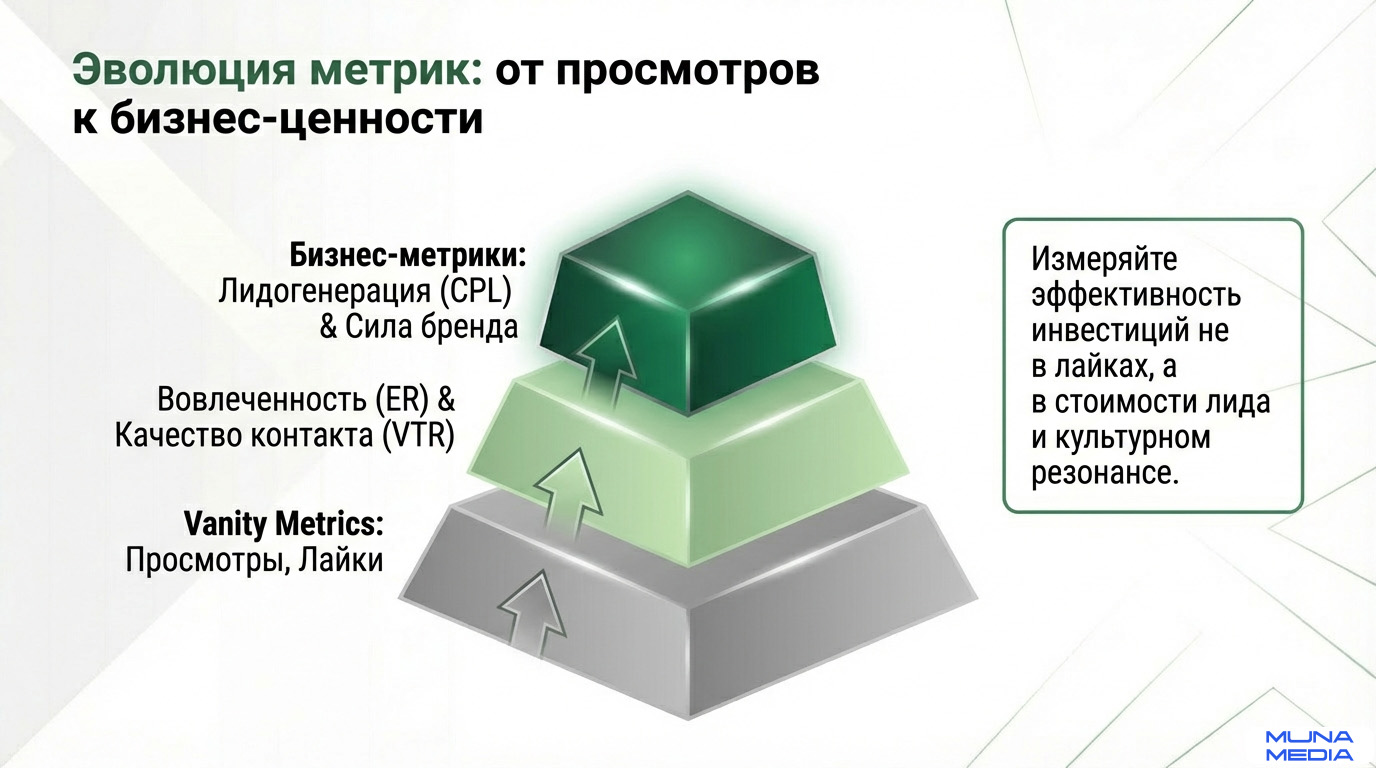 Эволюция метрик: от просмотров к бизнес-ценности

Бизнес-метрики:
Лидогенерация (CPL) & Сила бренда

Вовлеченность (ER) & Качество контакта (VTR)

Vanity Metrics:
Просмотры, Лайки

Измеряйте эффективность инвестиций не в лайках, а в стоимости лида и культурном резонансе.

MUNA MEDIA